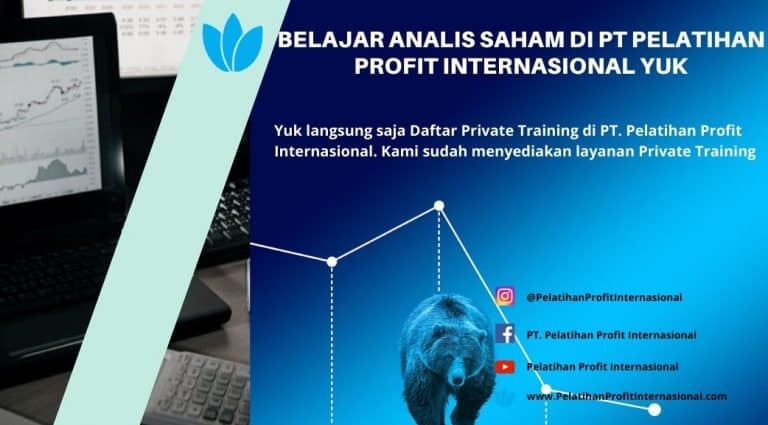 BELAJAR ANALIS SAHAM DI PT PELATIHAN PROFIT INTERNASIONAL YUK

Yuk langsung saja Daftar Private Training di PT. Pelatihan Profit Internasional. Kami sudah menyediakan layanan Private Training

@PelatihanProfitInternasional

PT. Pelatihan Profit Internasional

Pelatihan Profit Internasional

www.PelatihanProfitInternasional.com